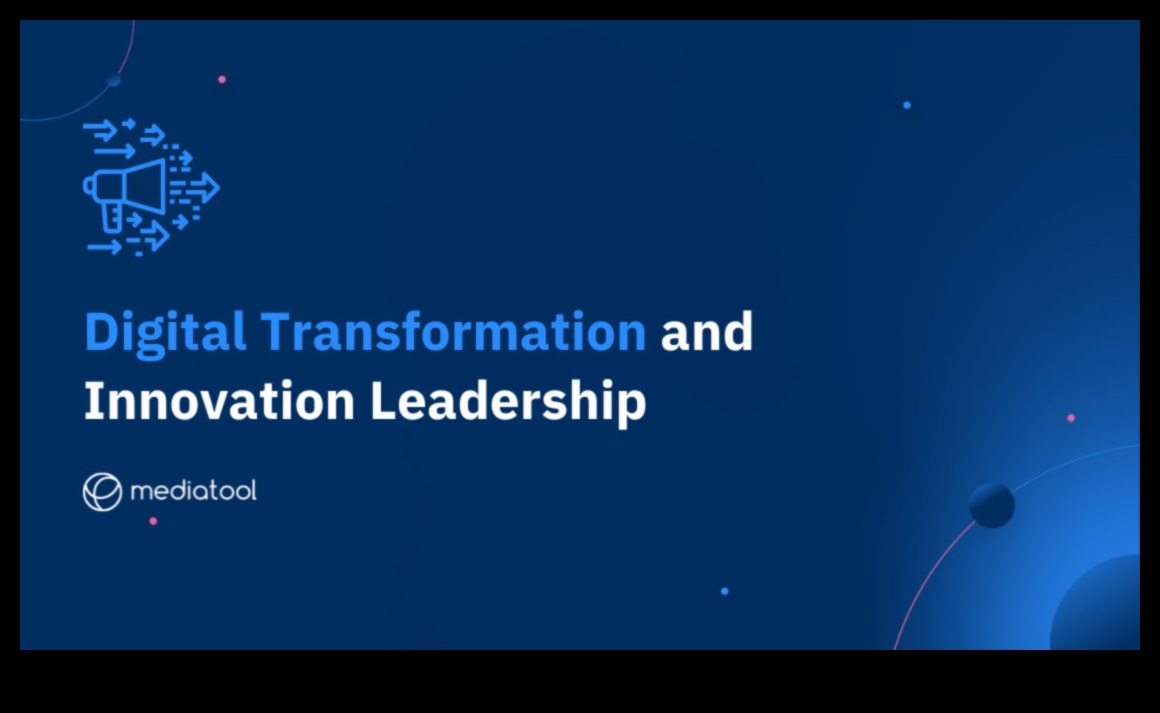 Digital Transformation and Innovation Leadership

mediatool